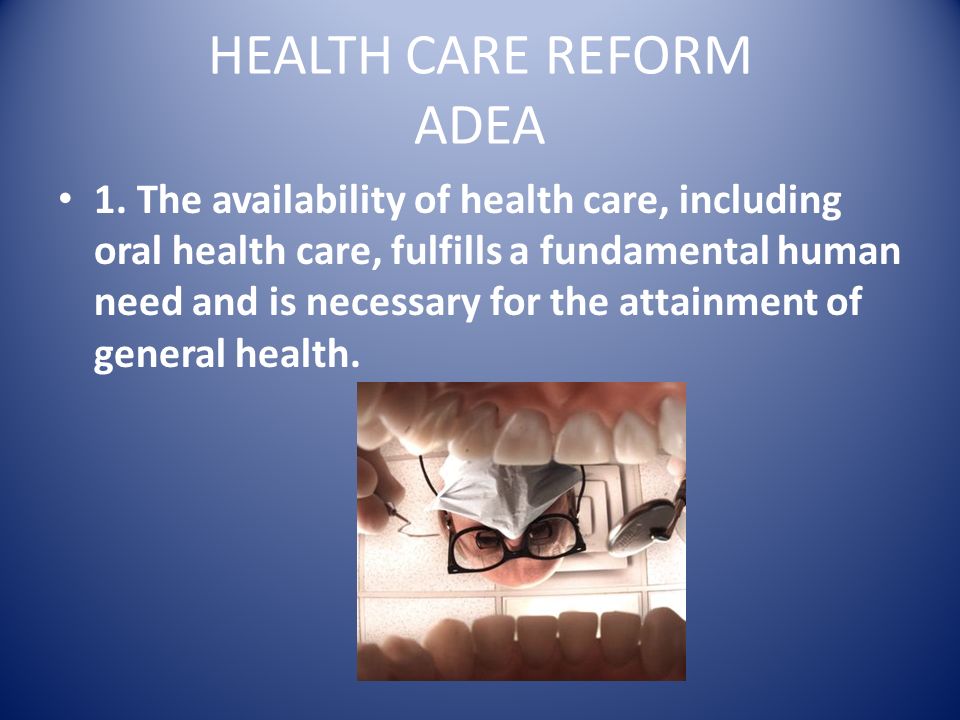 HEALTH CARE REFORM
ADEA

• 1. The availability of health care, including oral health care, fulfills a fundamental human need and is necessary for the attainment of general health.